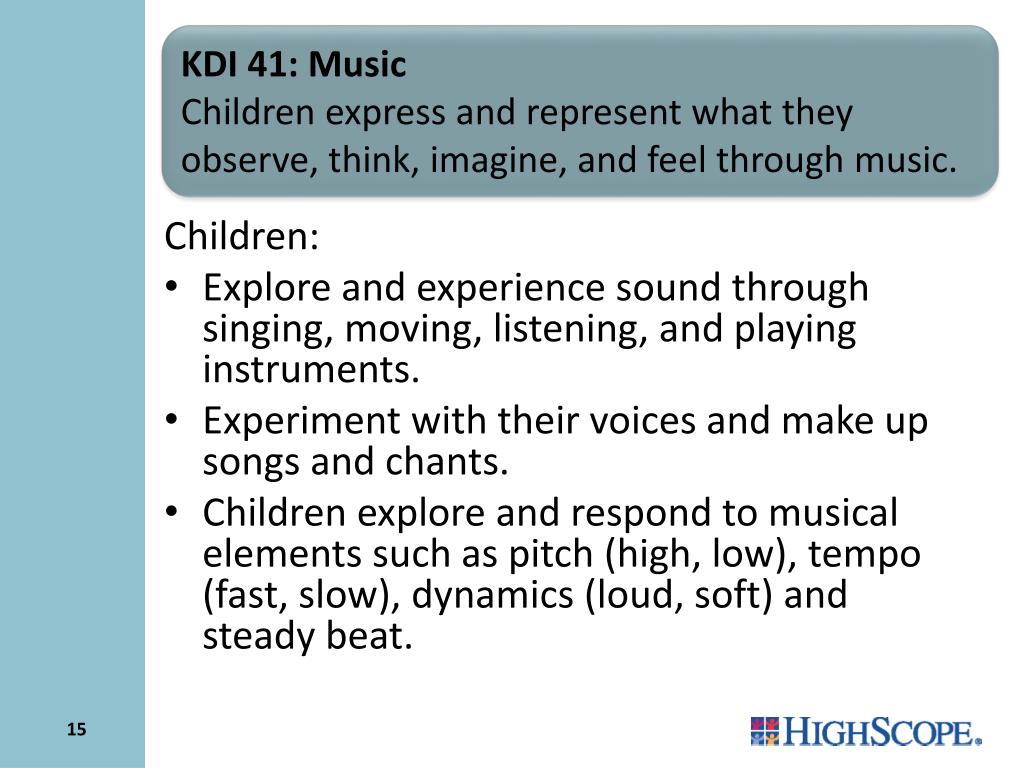 KDI 41: Music
Children express and represent what they observe, think, imagine, and feel through music.

Children:
• Explore and experience sound through singing, moving, listening, and playing instruments.
• Experiment with their voices and make up songs and chants.
• Children explore and respond to musical elements such as pitch (high, low), tempo (fast, slow), dynamics (loud, soft) and steady beat.

15

HIGHSCOPE.